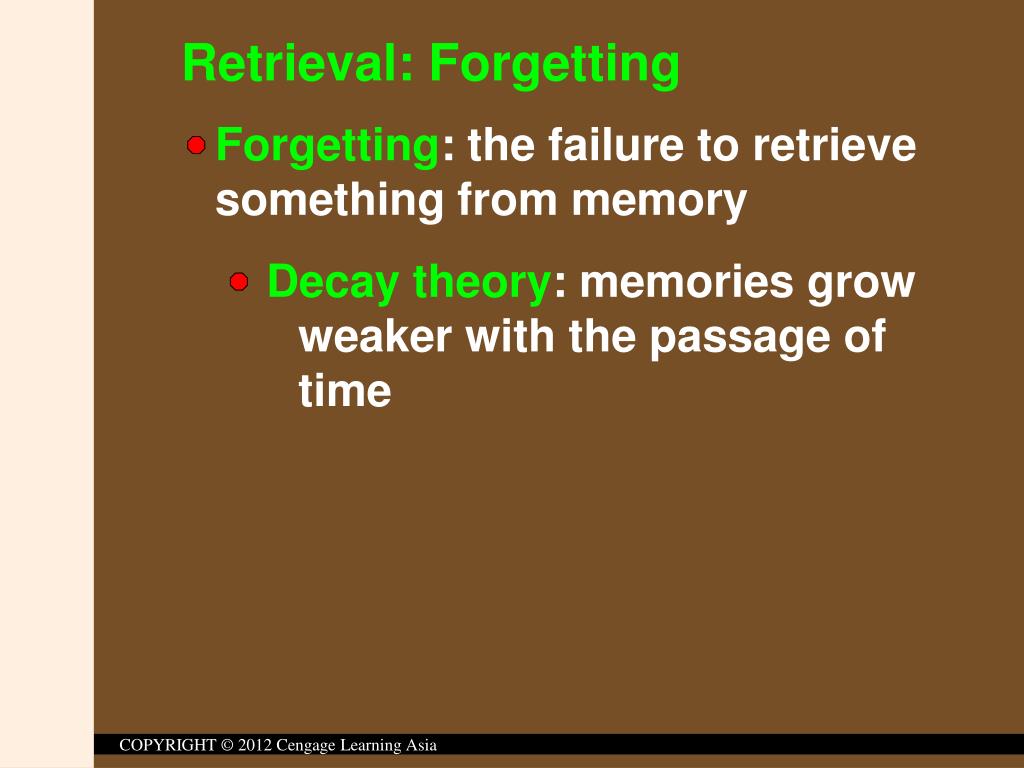 Retrieval: Forgetting

Forgetting: the failure to retrieve something from memory

Decay theory: memories grow weaker with the passage of time

COPYRIGHT © 2012 Cengage Learning Asia